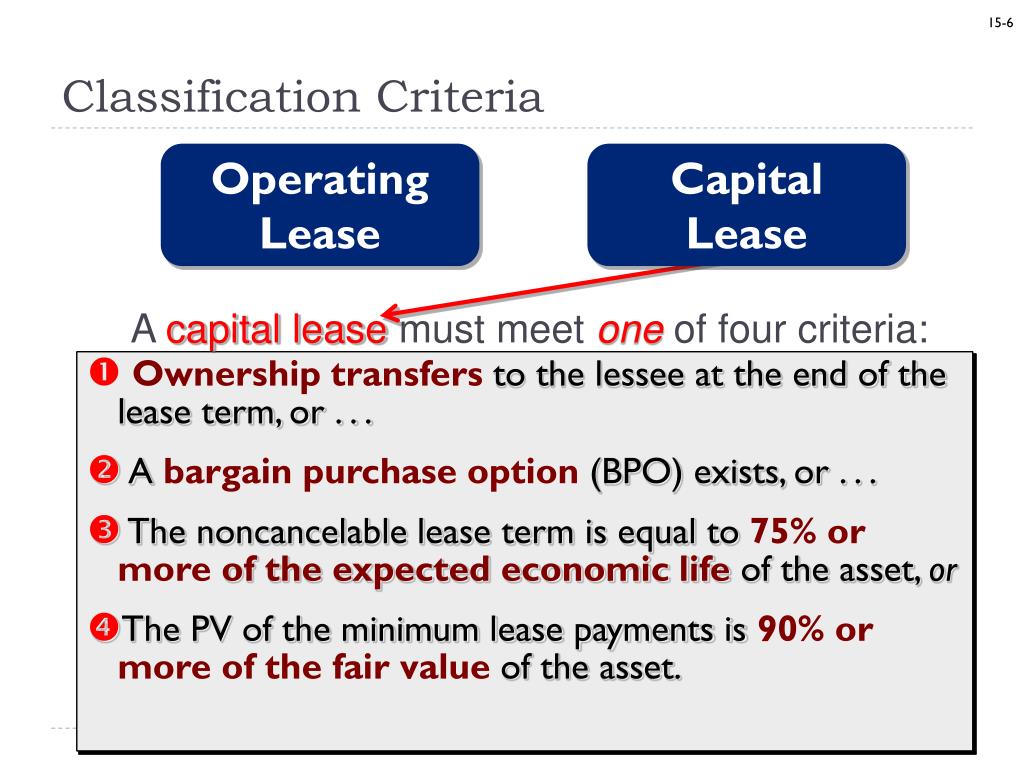 15-6

Classification Criteria

Operating Lease

Capital Lease

A capital lease must meet one of four criteria:

❶ Ownership transfers to the lessee at the end of the lease term, or . . .

❷ A bargain purchase option (BPO) exists, or . . .

❸ The noncancelable lease term is equal to 75% or more of the expected economic life of the asset, or

❹ The PV of the minimum lease payments is 90% or more of the fair value of the asset.